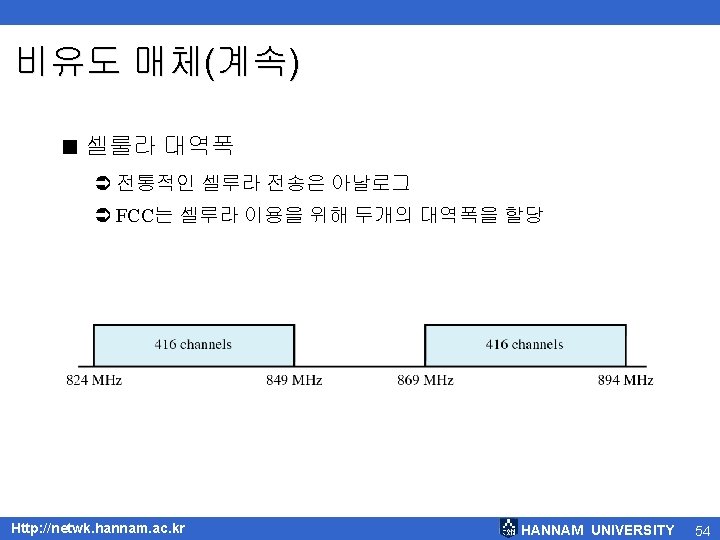 비유도 매체(계속)

■ 셀룰라 대역폭

➲ 전통적인 셀루라 전송은 아날로그

➲ FCC는 셀루라 이용을 위해 두개의 대역폭을 할당

416 channels

416 channels

824 MHz

849 MHz

869 MHz

894 MHz

Http://netwk.hannam.ac.kr

HANNAM UNIVERSITY

54